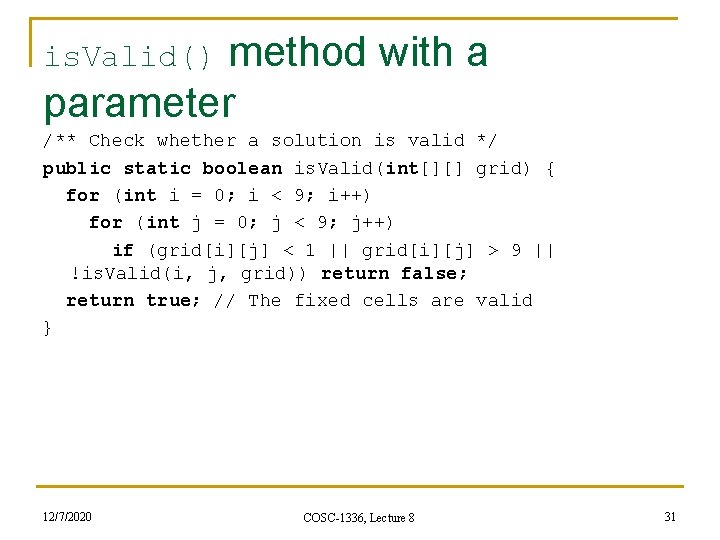 isValid() method with a parameter

/** Check whether a solution is valid */
public static boolean isValid(int[][] grid) {
  for (int i = 0; i < 9; i++)
    for (int j = 0; j < 9; j++)
      if (grid[i][j] < 1 || grid[i][j] > 9 ||
   !isValid(i, j, grid)) return false;
  return true; // The fixed cells are valid
}

12/7/2020

COSC-1336, Lecture 8

31